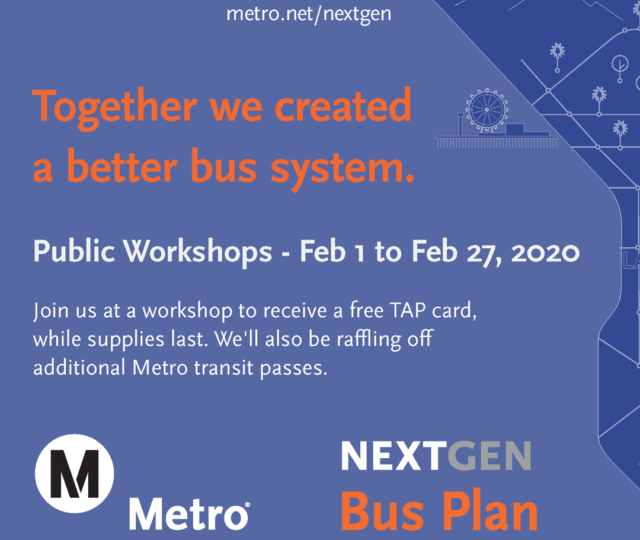 metro.net/nextgen

Together we created a better bus system.

Public Workshops - Feb 1 to Feb 27, 2020

Join us at a workshop to receive a free TAP card, while supplies last. We'll also be raffling off additional Metro transit passes.

M

Metro®

NEXTGEN

Bus Plan